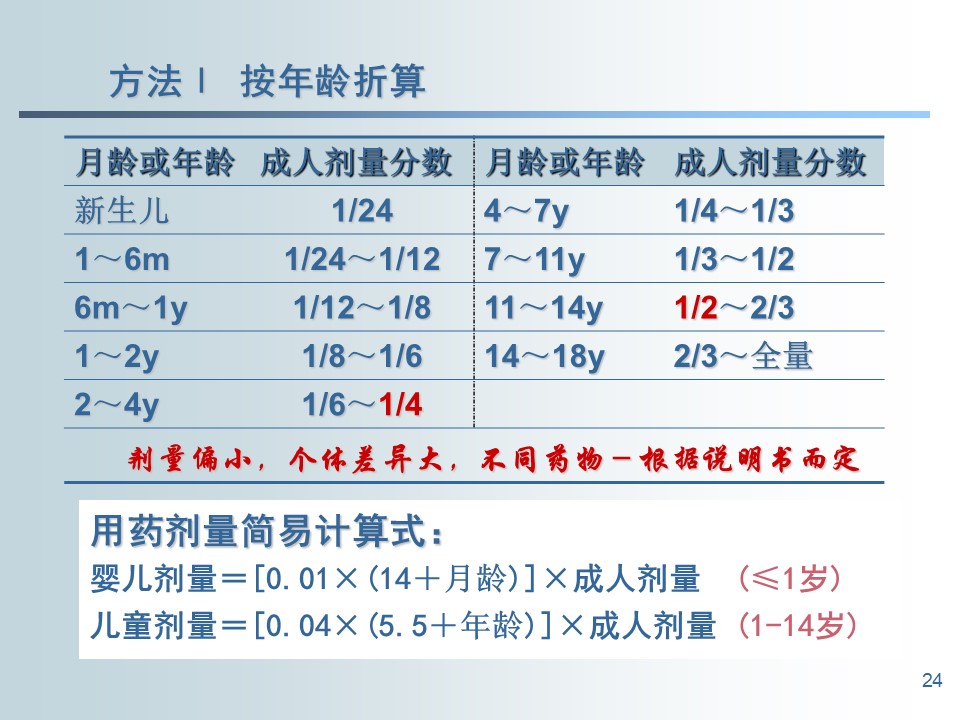 方法Ⅰ 按年龄折算

| 月龄或年龄 | 成人剂量分数 | 月龄或年龄 | 成人剂量分数 |
|---|---|---|---|
| 新生儿 | 1/24 | 4～7y | 1/4～1/3 |
| 1～6m | 1/24～1/12 | 7～11y | 1/3～1/2 |
| 6m～1y | 1/12～1/8 | 11～14y | 1/2～2/3 |
| 1～2y | 1/8～1/6 | 14～18y | 2/3～全量 |
| 2～4y | 1/6～1/4 | | |

剂量偏小，个体差异大，不同药物－根据说明书而定

用药剂量简易计算式：
婴儿剂量＝[0.01×(14＋月龄)]×成人剂量 （≤1岁）
儿童剂量＝[0.04×(5.5＋年龄)]×成人剂量 （1-14岁）

24